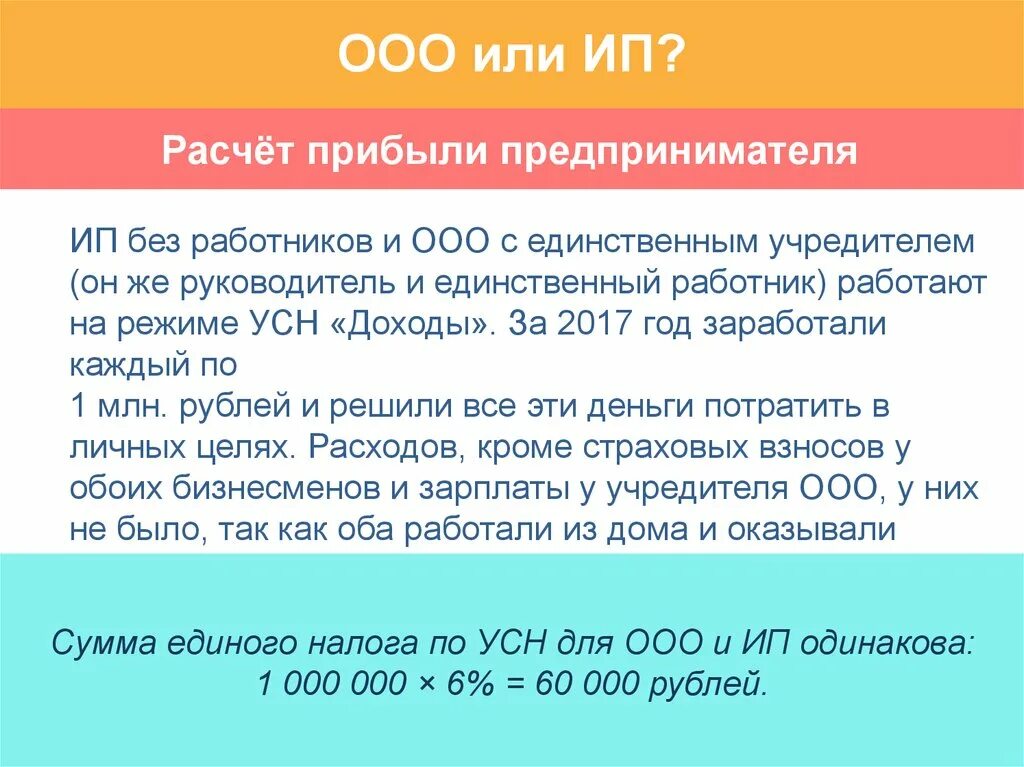 ООО или ИП?

Расчёт прибыли предпринимателя

ИП без работников и ООО с единственным учредителем (он же руководитель и единственный работник) работают на режиме УСН «Доходы». За 2017 год заработали каждый по
1 млн. рублей и решили все эти деньги потратить в личных целях. Расходов, кроме страховых взносов у обоих бизнесменов и зарплаты у учредителя ООО, у них не было, так как оба работали из дома и оказывали

Сумма единого налога по УСН для ООО и ИП одинакова:
1 000 000 × 6% = 60 000 рублей.